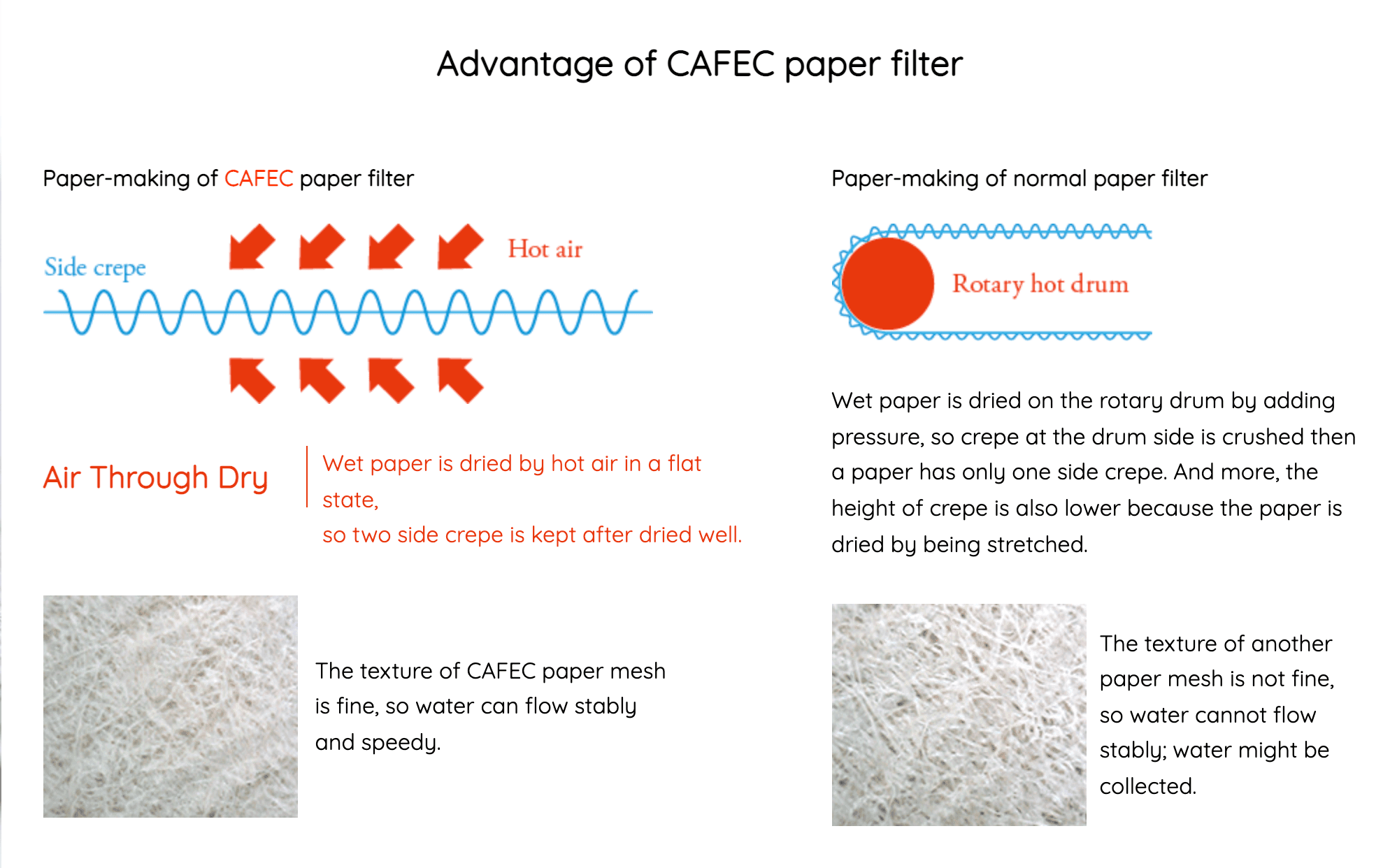 Advantage of CAFEC paper filter

Paper-making of CAFEC paper filter

Side crepe

Hot air

Air Through Dry

Wet paper is dried by hot air in a flat state,
so two side crepe is kept after dried well.

The texture of CAFEC paper mesh is fine, so water can flow stably and speedy.

Paper-making of normal paper filter

Rotary hot drum

Wet paper is dried on the rotary drum by adding pressure, so crepe at the drum side is crushed then a paper has only one side crepe. And more, the height of crepe is also lower because the paper is dried by being stretched.

The texture of another paper mesh is not fine, so water cannot flow stably; water might be collected.